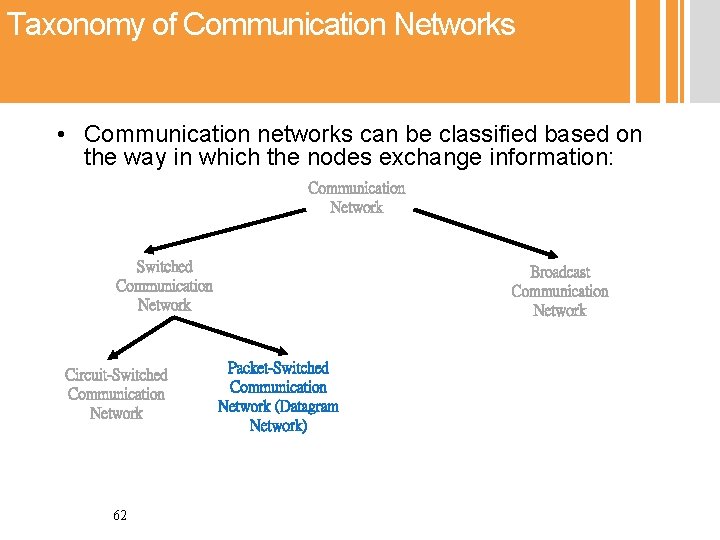 Taxonomy of Communication Networks

• Communication networks can be classified based on the way in which the nodes exchange information:

Communication Network

Switched Communication Network

Broadcast Communication Network

Circuit-Switched Communication Network

Packet-Switched Communication Network (Datagram Network)

62